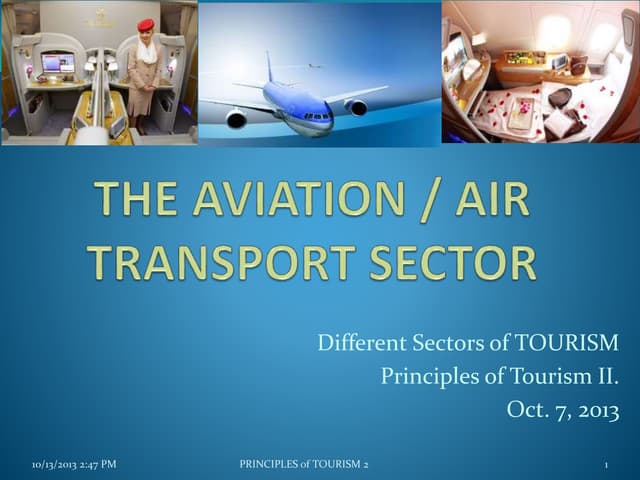 THE AVIATION / AIR TRANSPORT SECTOR

Different Sectors of TOURISM
Principles of Tourism II.
Oct. 7, 2013

10/13/2013 2:47 PM

PRINCIPLES of TOURISM 2

1